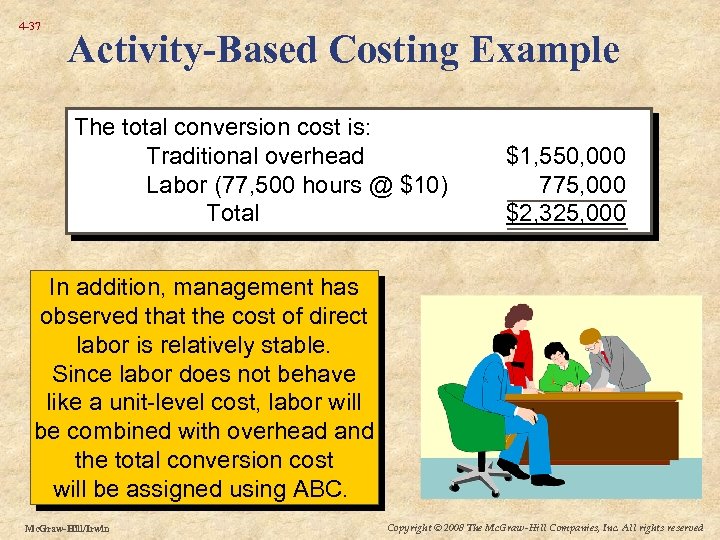 4-37

Activity-Based Costing Example

The total conversion cost is:

| | |
|---|---|
| Traditional overhead | \$1,550,000 |
| Labor (77,500 hours @ \$10) | 775,000 |
| Total | \$2,325,000 |

In addition, management has observed that the cost of direct labor is relatively stable. Since labor does not behave like a unit-level cost, labor will be combined with overhead and the total conversion cost will be assigned using ABC.

McGraw-Hill/Irwin

Copyright © 2008 The McGraw-Hill Companies, Inc. All rights reserved